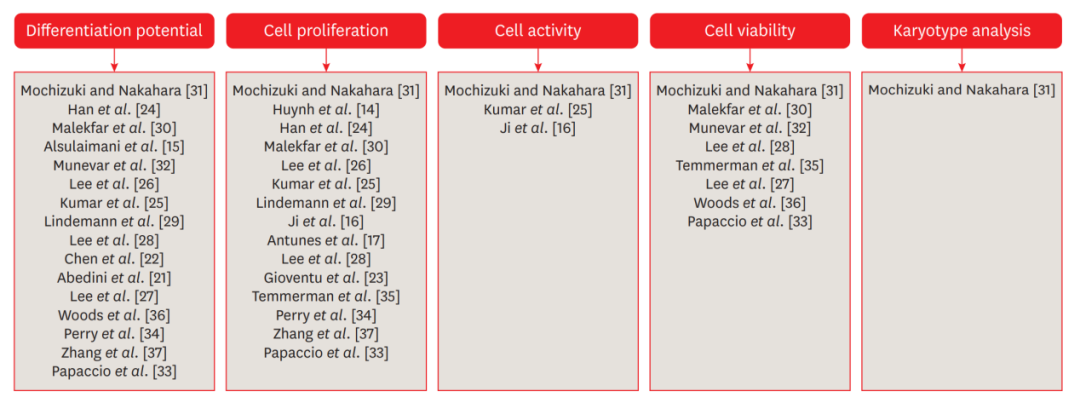 Differentiation potential

Mochizuki and Nakahara [31]
Han et al. [24]
Malekfar et al. [30]
Alsulaimani et al. [15]
Munevar et al. [32]
Lee et al. [26]
Kumar et al. [25]
Lindemann et al. [29]
Lee et al. [28]
Chen et al. [22]
Abedini et al. [21]
Lee et al. [27]
Woods et al. [36]
Perry et al. [34]
Zhang et al. [37]
Papaccio et al. [33]

Cell proliferation

Mochizuki and Nakahara [31]
Huynh et al. [14]
Han et al. [24]
Malekfar et al. [30]
Lee et al. [26]
Kumar et al. [25]
Lindemann et al. [29]
Ji et al. [16]
Antunes et al. [17]
Lee et al. [28]
Gioventu et al. [23]
Temmerman et al. [35]
Perry et al. [34]
Zhang et al. [37]
Papaccio et al. [33]

Cell activity

Mochizuki and Nakahara [31]
Kumar et al. [25]
Ji et al. [16]

Cell viability

Mochizuki and Nakahara [31]
Malekfar et al. [30]
Munevar et al. [32]
Lee et al. [28]
Temmerman et al. [35]
Lee et al. [27]
Woods et al. [36]
Papaccio et al. [33]

Karyotype analysis

Mochizuki and Nakahara [31]